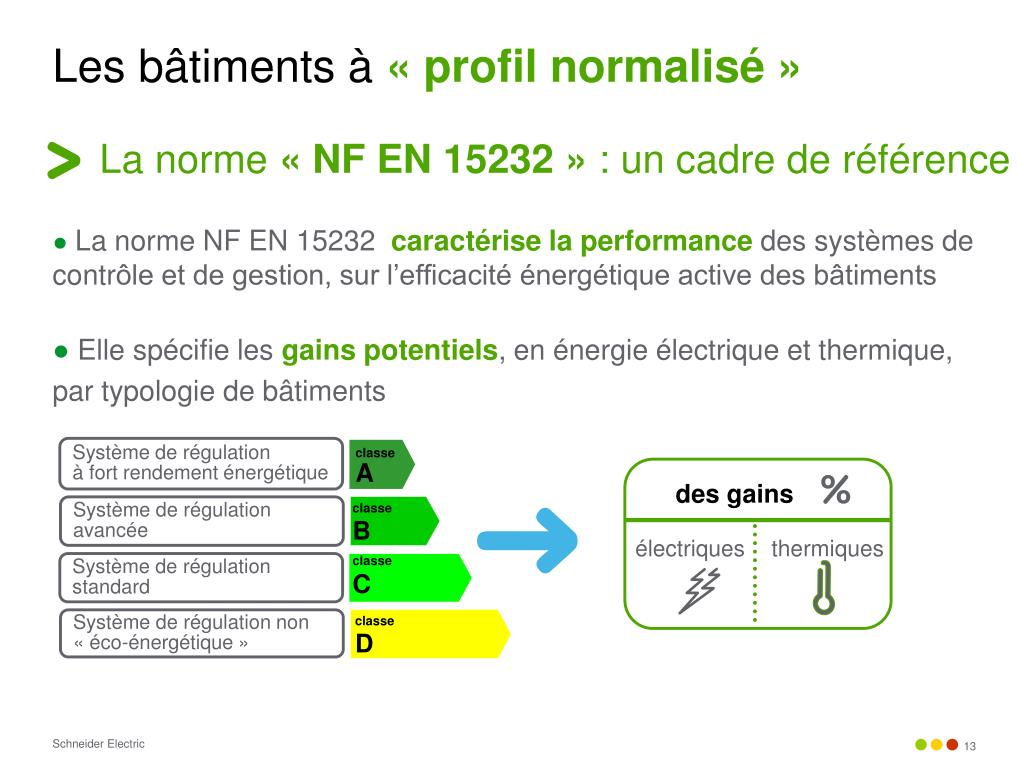 Les bâtiments à « profil normalisé »

> La norme « NF EN 15232 » : un cadre de référence

● La norme NF EN 15232 caractérise la performance des systèmes de contrôle et de gestion, sur l'efficacité énergétique active des bâtiments

● Elle spécifie les gains potentiels, en énergie électrique et thermique, par typologie de bâtiments

Système de régulation à fort rendement énergétique
classe A

Système de régulation avancée
classe B

Système de régulation standard
classe C

Système de régulation non « éco-énergétique »
classe D

des gains %
électriques
thermiques

Schneider Electric

13